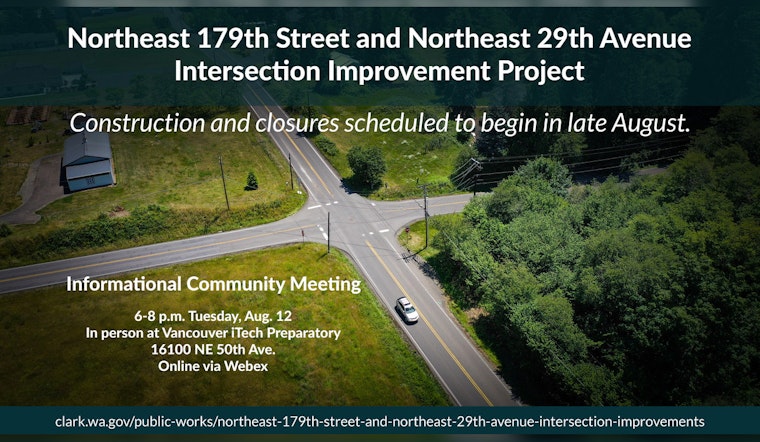 Northeast 179th Street and Northeast 29th Avenue Intersection Improvement Project

Construction and closures scheduled to begin in late August.

Informational Community Meeting

6-8 p.m. Tuesday, Aug. 12
In person at Vancouver iTech Preparatory
16100 NE 50th Ave.
Online via Webex

clark.wa.gov/public-works/northeast-179th-street-and-northeast-29th-avenue-intersection-improvements